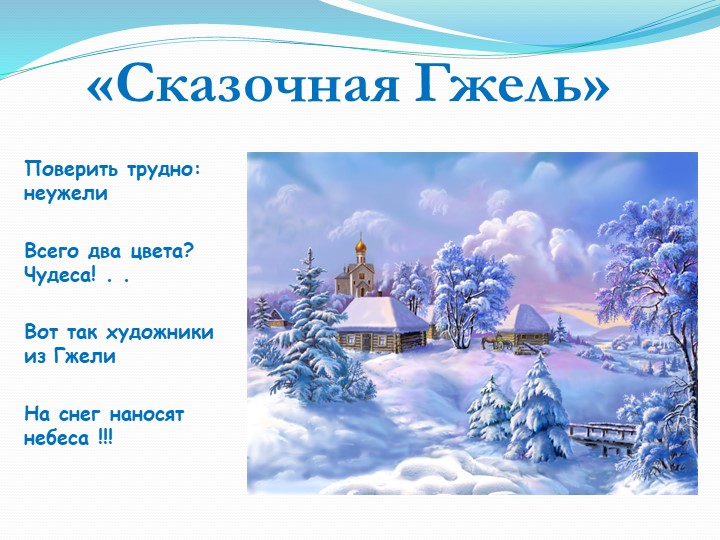 «Сказочная Гжель»

Поверить трудно: неужели

Всего два цвета? Чудеса! . .

Вот так художники из Гжели

На снег наносят небеса !!!